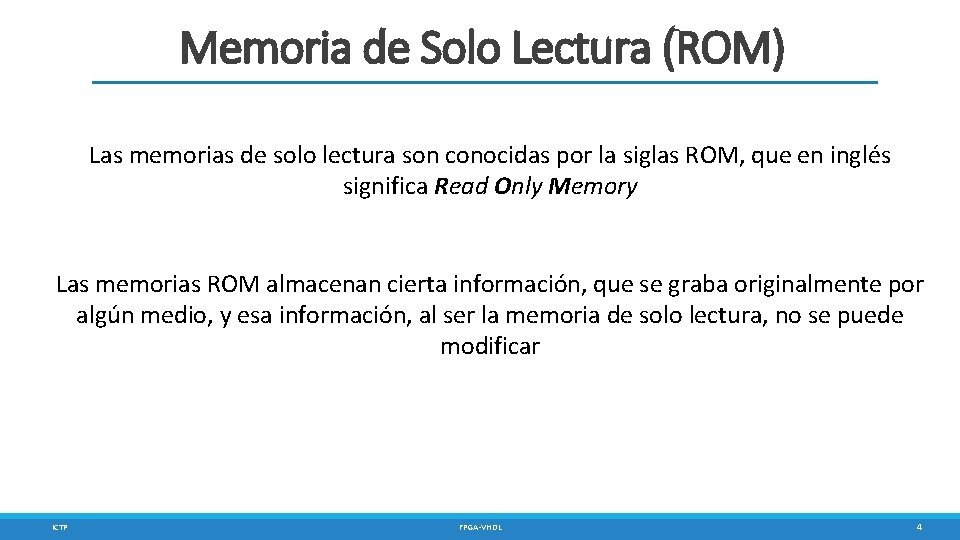 Memoria de Solo Lectura (ROM)

Las memorias de solo lectura son conocidas por la siglas ROM, que en inglés significa Read Only Memory

Las memorias ROM almacenan cierta información, que se graba originalmente por algún medio, y esa información, al ser la memoria de solo lectura, no se puede modificar

ICTP

FPGA-VHDL

4